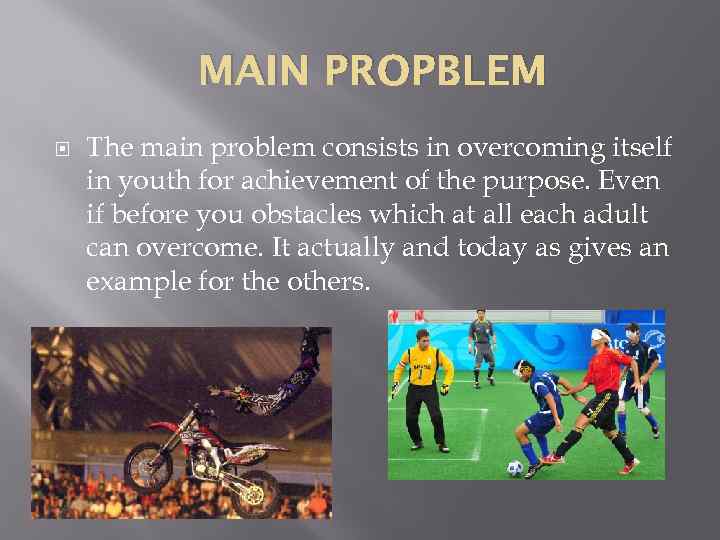 MAIN PROPBLEM

The main problem consists in overcoming itself in youth for achievement of the purpose. Even if before you obstacles which at all each adult can overcome. It actually and today as gives an example for the others.